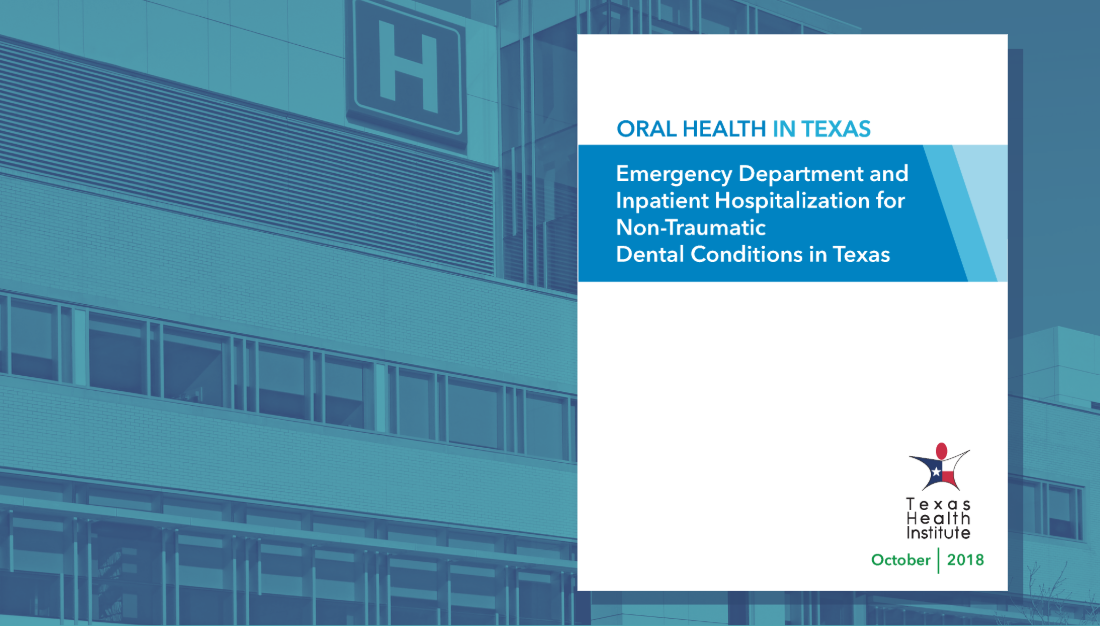 H

ORAL HEALTH IN TEXAS

Emergency Department and Inpatient Hospitalization for Non-Traumatic Dental Conditions in Texas

Texas Health Institute

October | 2018